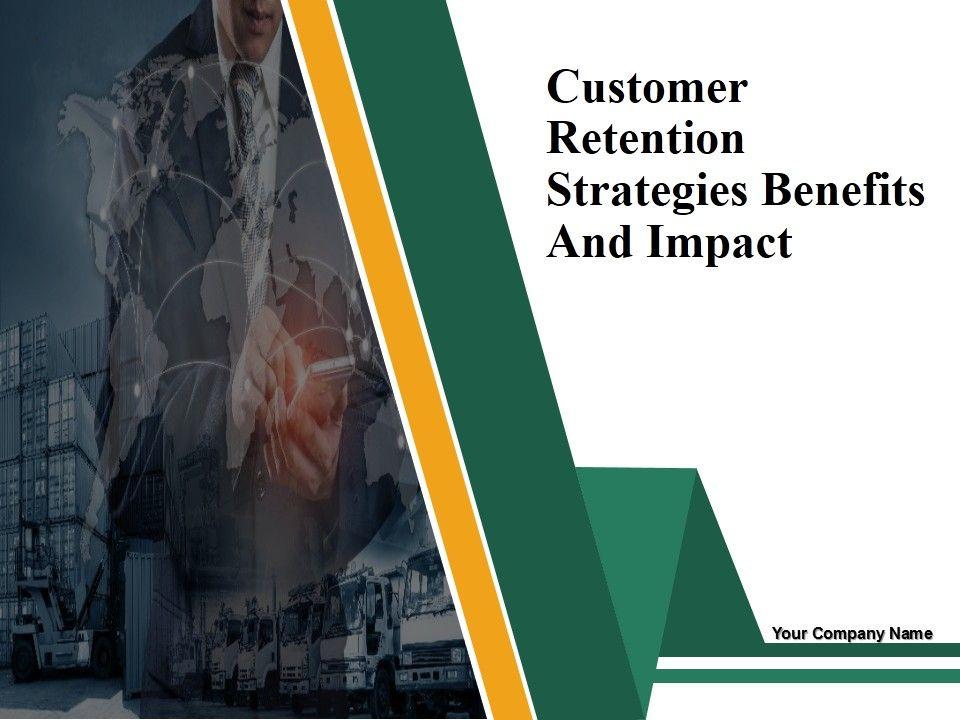 Customer Retention Strategies Benefits And Impact

Your Company Name